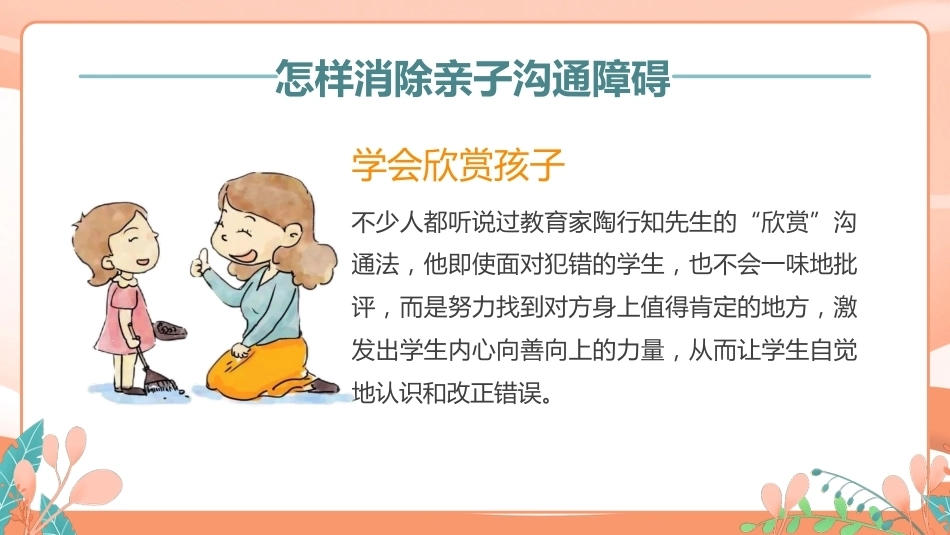 怎样消除亲子沟通障碍

学会欣赏孩子

不少人都听说过教育家陶行知先生的“欣赏”沟通法，他即使面对犯错的学生，也不会一味地批评，而是努力找到对方身上值得肯定的地方，激发出学生内心向善向上的力量，从而让学生自觉地认识和改正错误。